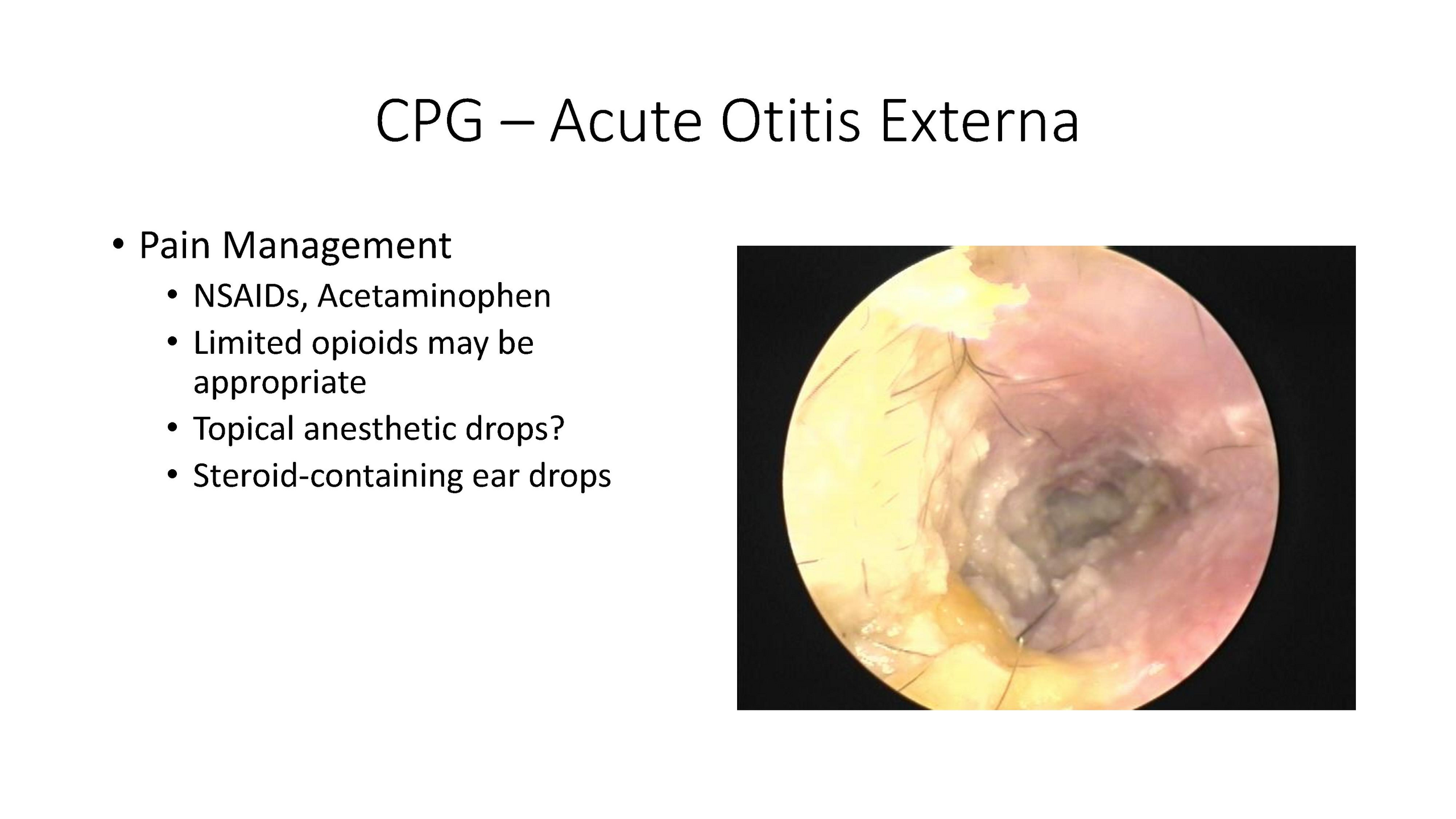 CPG – Acute Otitis Externa

• Pain Management
  • NSAIDs, Acetaminophen
  • Limited opioids may be appropriate
  • Topical anesthetic drops?
  • Steroid-containing ear drops